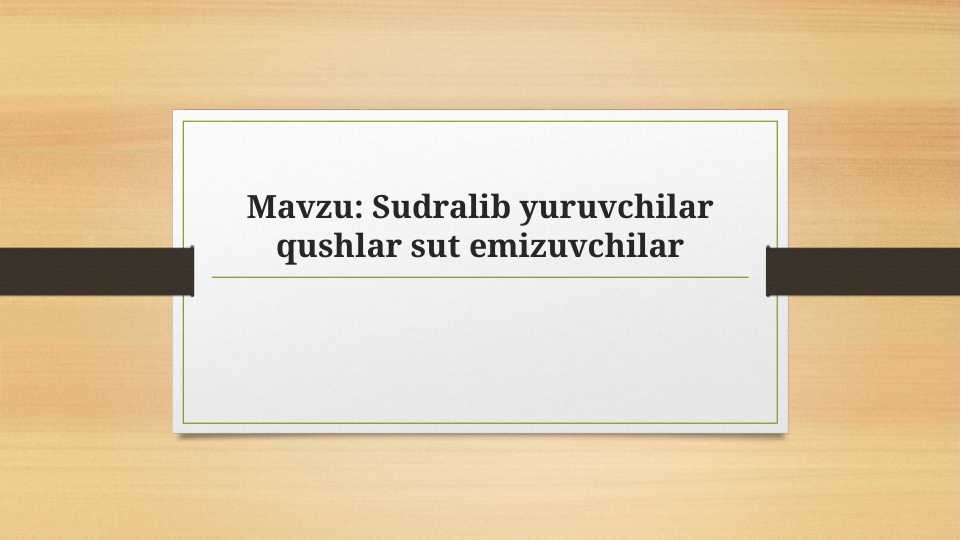 Mavzu: Sudralib yuruvchilar qushlar sut emizuvchilar